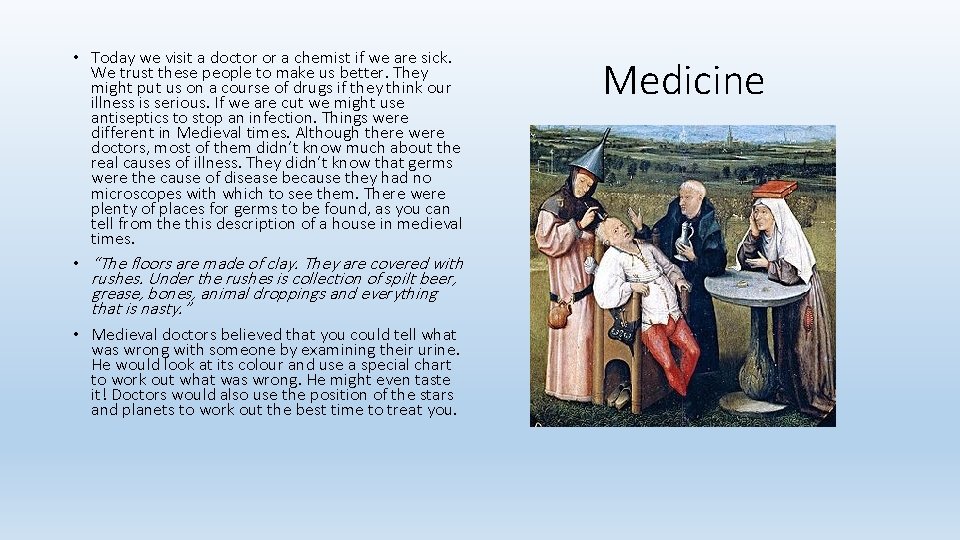 Medicine

• Today we visit a doctor or a chemist if we are sick. We trust these people to make us better. They might put us on a course of drugs if they think our illness is serious. If we are cut we might use antiseptics to stop an infection. Things were different in Medieval times. Although there were doctors, most of them didn't know much about the real causes of illness. They didn't know that germs were the cause of disease because they had no microscopes with which to see them. There were plenty of places for germs to be found, as you can tell from the this description of a house in medieval times.

• "The floors are made of clay. They are covered with rushes. Under the rushes is collection of spilt beer, grease, bones, animal droppings and everything that is nasty."

• Medieval doctors believed that you could tell what was wrong with someone by examining their urine. He would look at its colour and use a special chart to work out what was wrong. He might even taste it! Doctors would also use the position of the stars and planets to work out the best time to treat you.